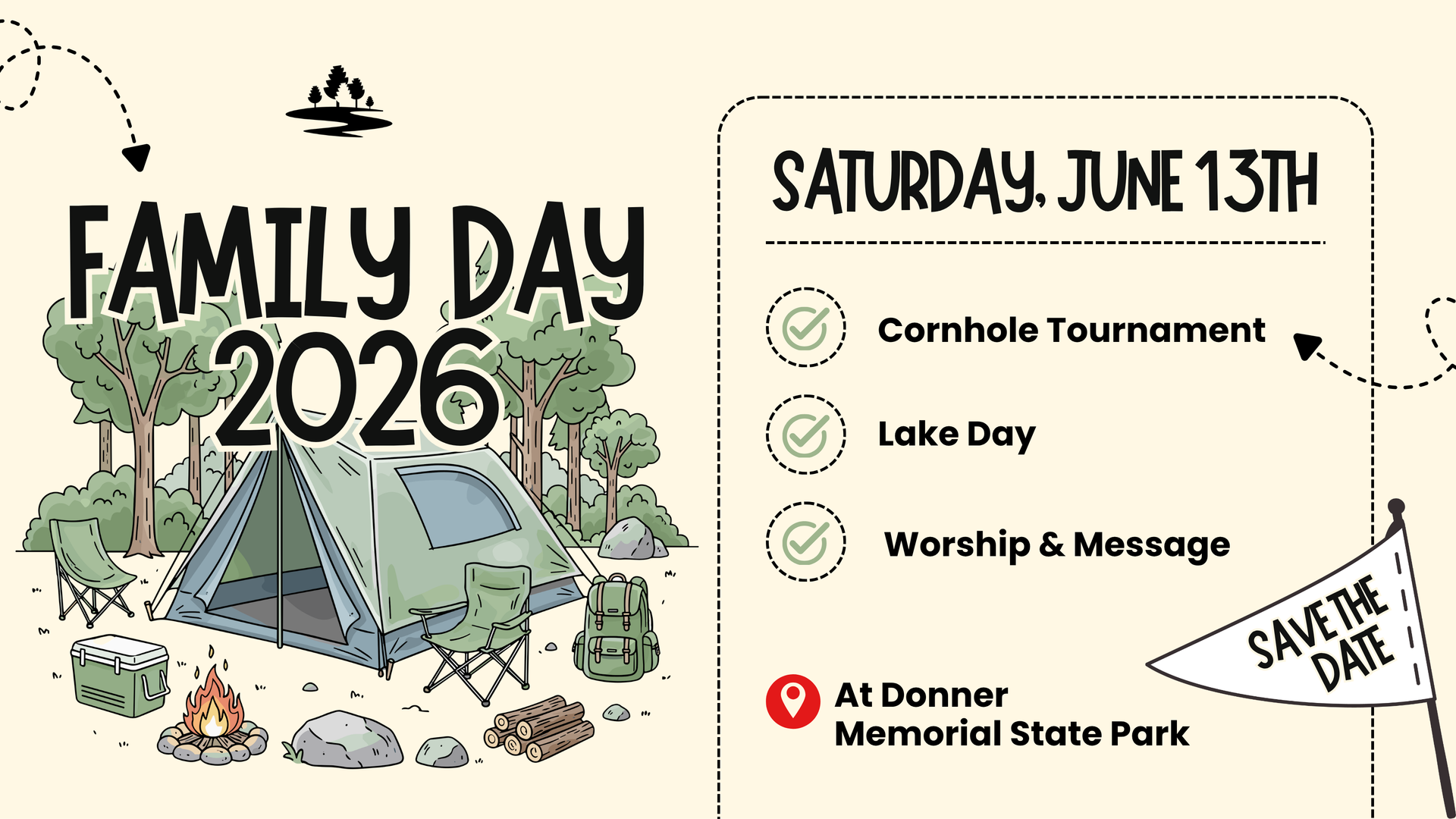 FAMILY DAY 2026

SATURDAY, JUNE 13TH

Cornhole Tournament

Lake Day

Worship & Message

At Donner Memorial State Park

SAVE THE DATE